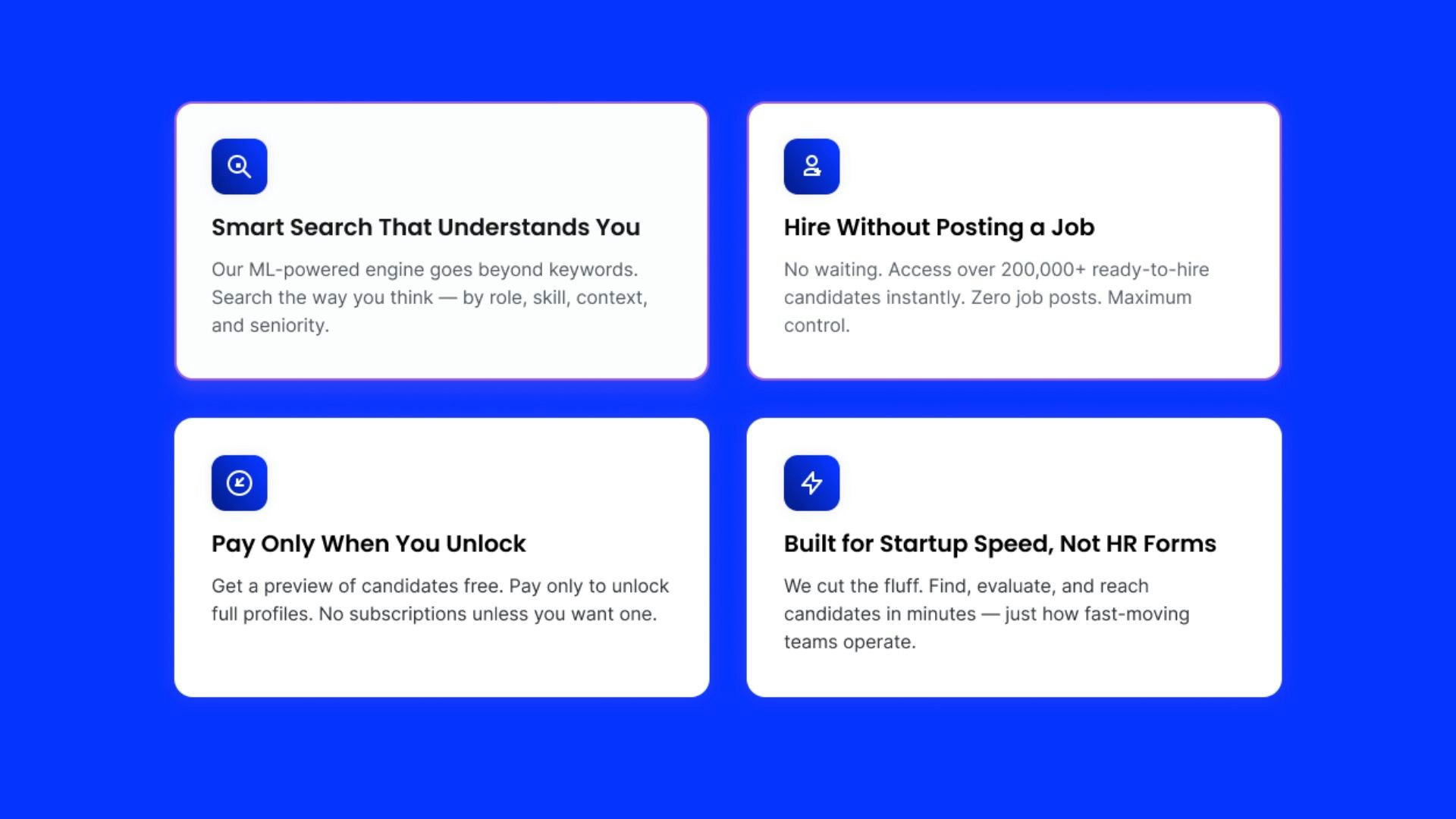 Smart Search That Understands You

Our ML-powered engine goes beyond keywords. Search the way you think — by role, skill, context, and seniority.

Hire Without Posting a Job

No waiting. Access over 200,000+ ready-to-hire candidates instantly. Zero job posts. Maximum control.

Pay Only When You Unlock

Get a preview of candidates free. Pay only to unlock full profiles. No subscriptions unless you want one.

Built for Startup Speed, Not HR Forms

We cut the fluff. Find, evaluate, and reach candidates in minutes — just how fast-moving teams operate.